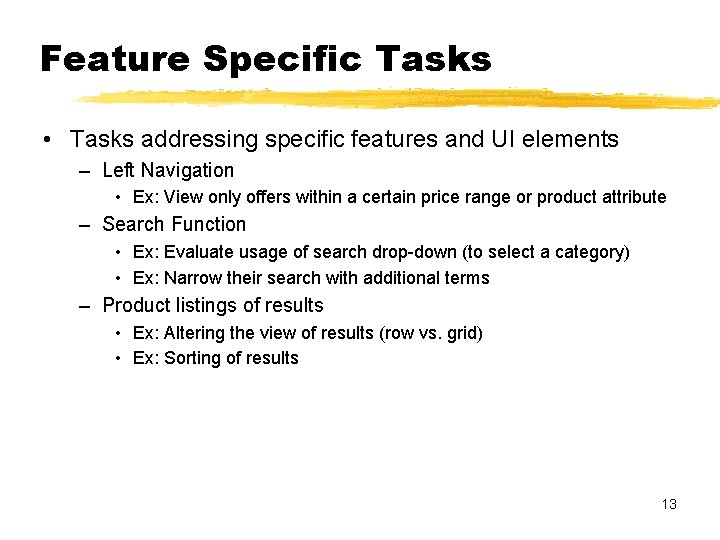 Feature Specific Tasks

• Tasks addressing specific features and UI elements
– Left Navigation
• Ex: View only offers within a certain price range or product attribute
– Search Function
• Ex: Evaluate usage of search drop-down (to select a category)
• Ex: Narrow their search with additional terms
– Product listings of results
• Ex: Altering the view of results (row vs. grid)
• Ex: Sorting of results

13